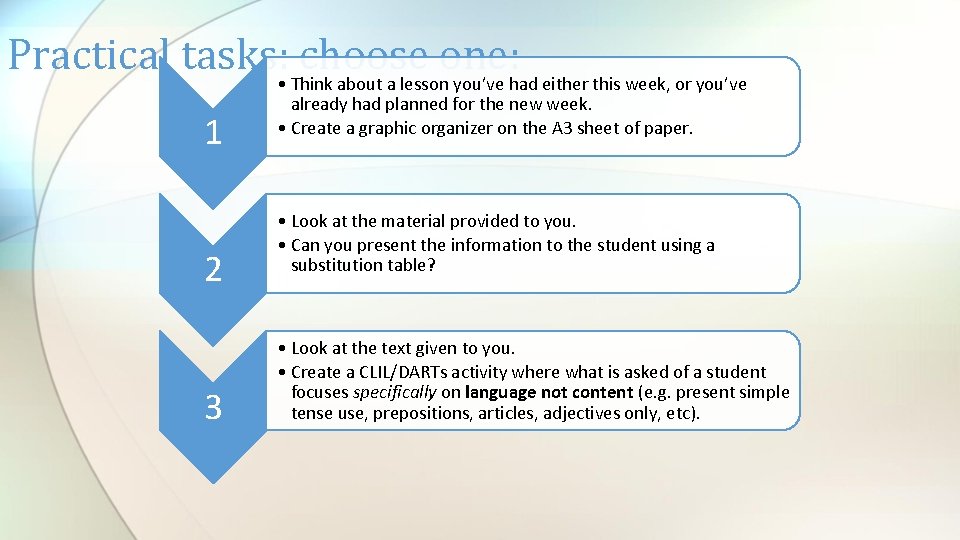 Practical tasks: choose one:

1

• Think about a lesson you've had either this week, or you've already had planned for the new week.
• Create a graphic organizer on the A3 sheet of paper.

2

• Look at the material provided to you.
• Can you present the information to the student using a substitution table?

3

• Look at the text given to you.
• Create a CLIL/DARTs activity where what is asked of a student focuses specifically on language not content (e.g. present simple tense use, prepositions, articles, adjectives only, etc).